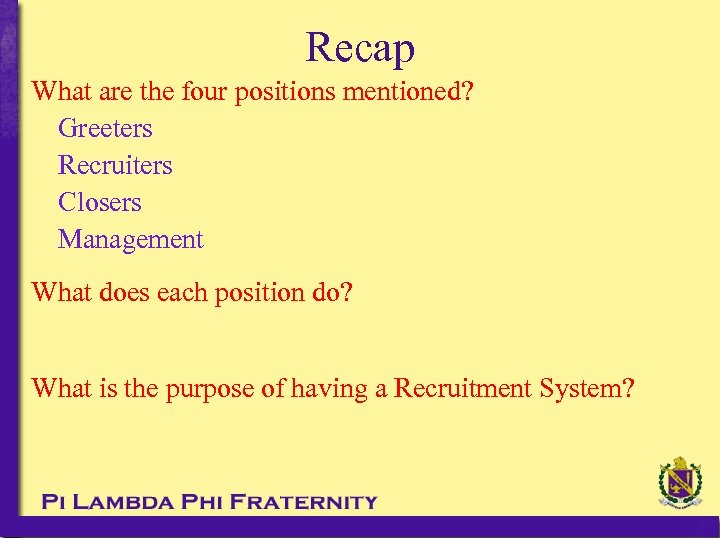 Recap

What are the four positions mentioned?

Greeters

Recruiters

Closers

Management

What does each position do?

What is the purpose of having a Recruitment System?

Pi Lambda Phi Fraternity